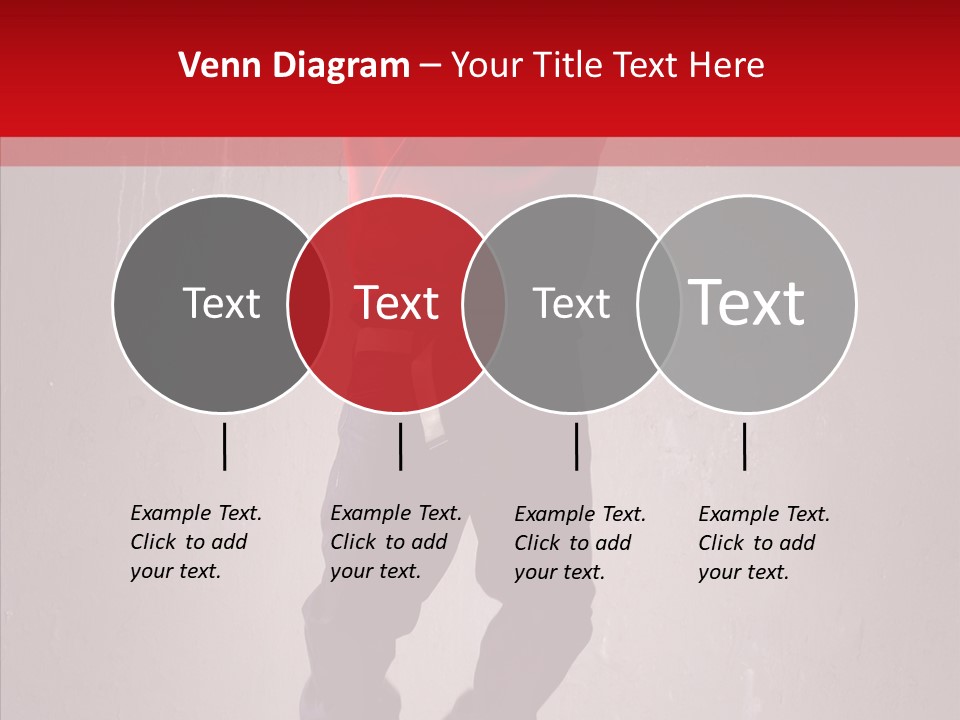 Venn Diagram – Your Title Text Here

Text

Text

Text

Text

Example Text. Click to add your text.

Example Text. Click to add your text.

Example Text. Click to add your text.

Example Text. Click to add your text.